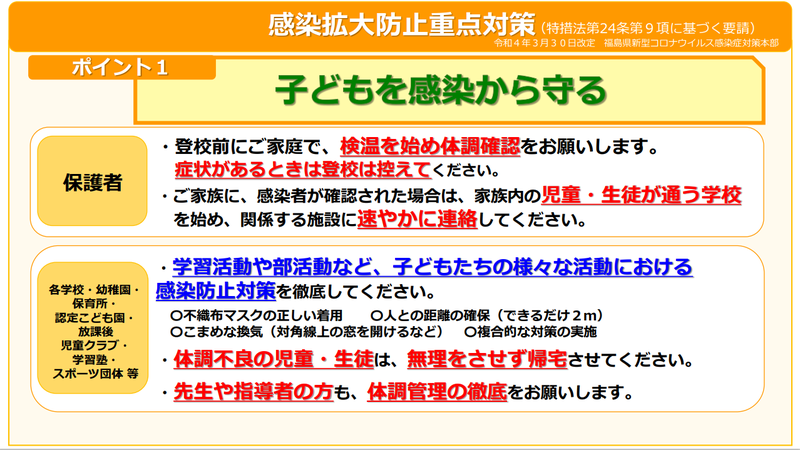 感染拡大防止重点対策（特措法第24条第９項に基づく要請）

令和４年３月３０日改定　福島県新型コロナウイルス感染症対策本部

ポイント１

子どもを感染から守る

保護者

・登校前にご家庭で、検温を始め体調確認をお願いします。症状があるときは登校は控えてください。

・ご家族に、感染者が確認された場合は、家族内の児童・生徒が通う学校を始め、関係する施設に速やかに連絡してください。

各学校・幼稚園・保育所・認定こども園・放課後児童クラブ・学習塾・スポーツ団体 等

・学習活動や部活動など、子どもたちの様々な活動における感染防止対策を徹底してください。

○不織布マスクの正しい着用　○人との距離の確保（できるだけ２ｍ）
○こまめな換気（対角線上の窓を開けるなど）　○複合的な対策の実施

・体調不良の児童・生徒は、無理をさせず帰宅させてください。

・先生や指導者の方も、体調管理の徹底をお願いします。